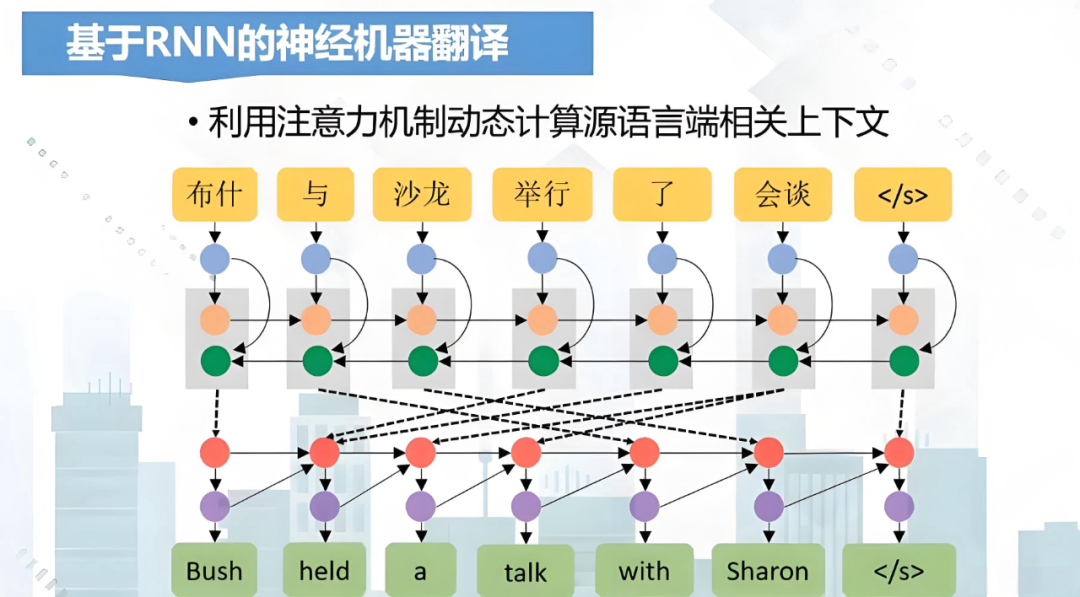 基于RNN的神经机器翻译

• 利用注意力机制动态计算源语言端相关上下文

布什 与 沙龙 举行 了 会谈 </s>

Bush held a talk with Sharon </s>